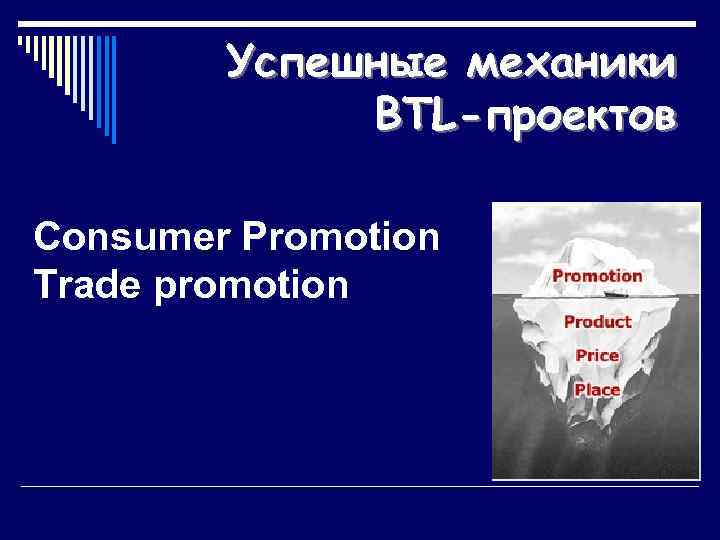 Успешные механики BTL-проектов

Consumer Promotion
Trade promotion

Promotion
Product
Price
Place